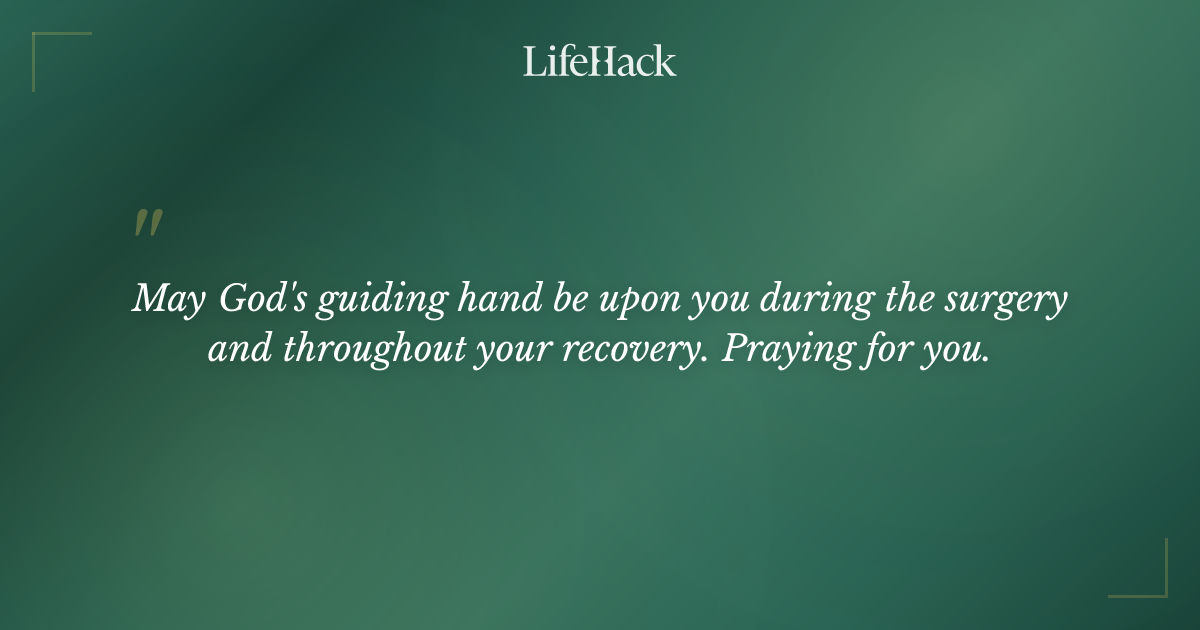 LifeHack

"

May God's guiding hand be upon you during the surgery and throughout your recovery. Praying for you.